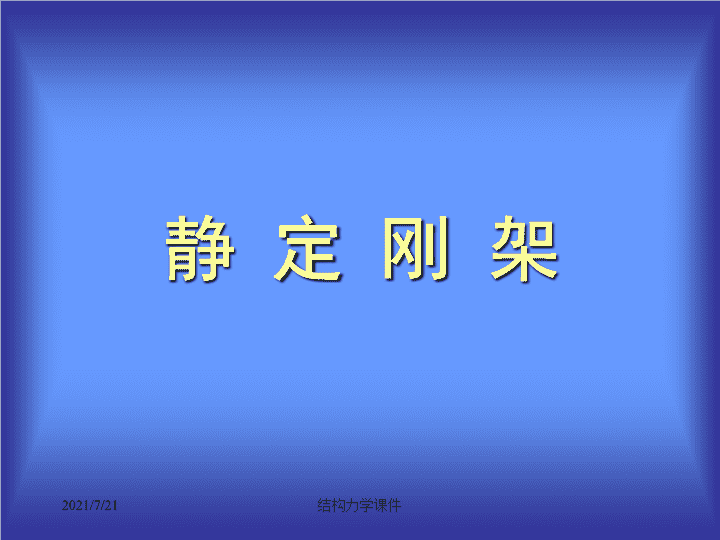 静 定 刚 架

2021/7/21

结构力学课件